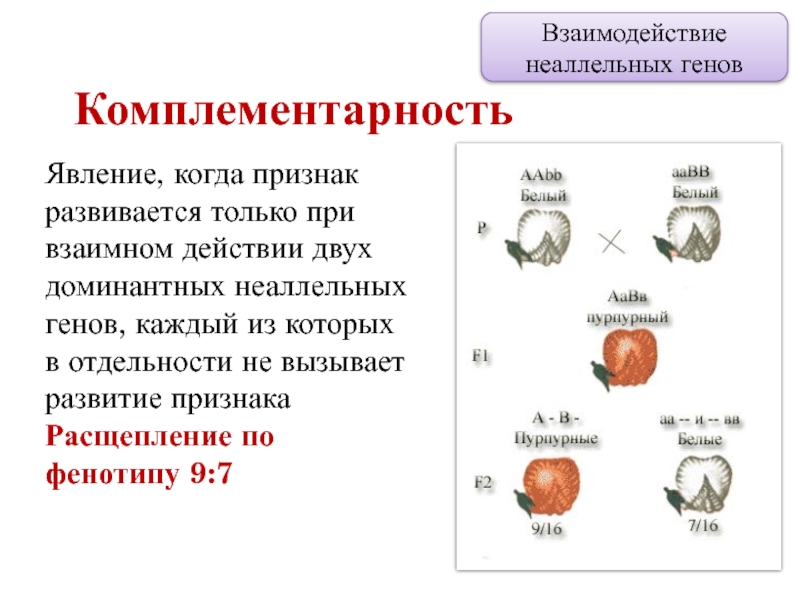 Взаимодействие неаллельных генов

Комплементарность

Явление, когда признак развивается только при взаимном действии двух доминантных неаллельных генов, каждый из которых в отдельности не вызывает развитие признака

Расщепление по фенотипу 9:7

AAbb
Белый

aaBB
Белый

P

AaBв
пурпурный

F1

A - B -
Пурпурные

aa -- и -- вв
Белые

F2

9/16

7/16